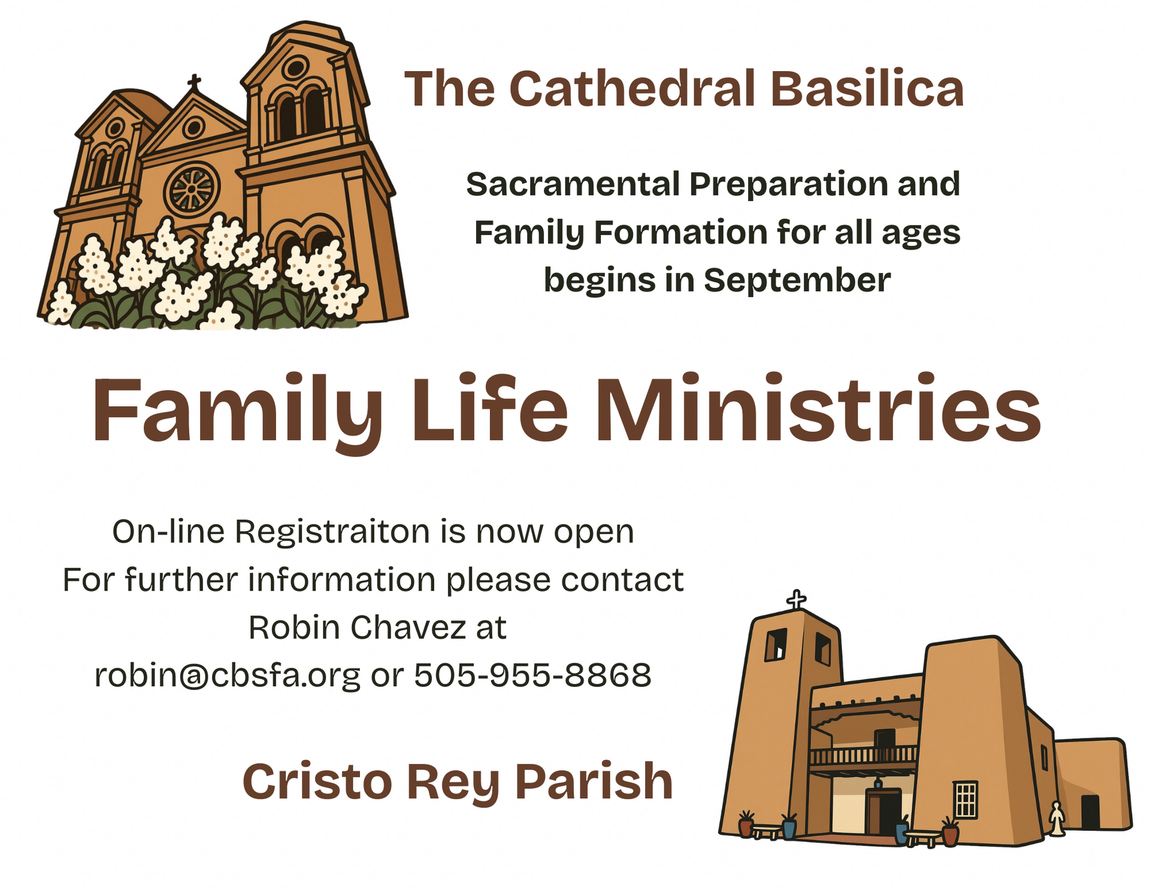 The Cathedral Basilica

Sacramental Preparation and Family Formation for all ages begins in September

Family Life Ministries

On-line Registraiton is now open
For further information please contact
Robin Chavez at
robin@cbsfa.org or 505-955-8868

Cristo Rey Parish